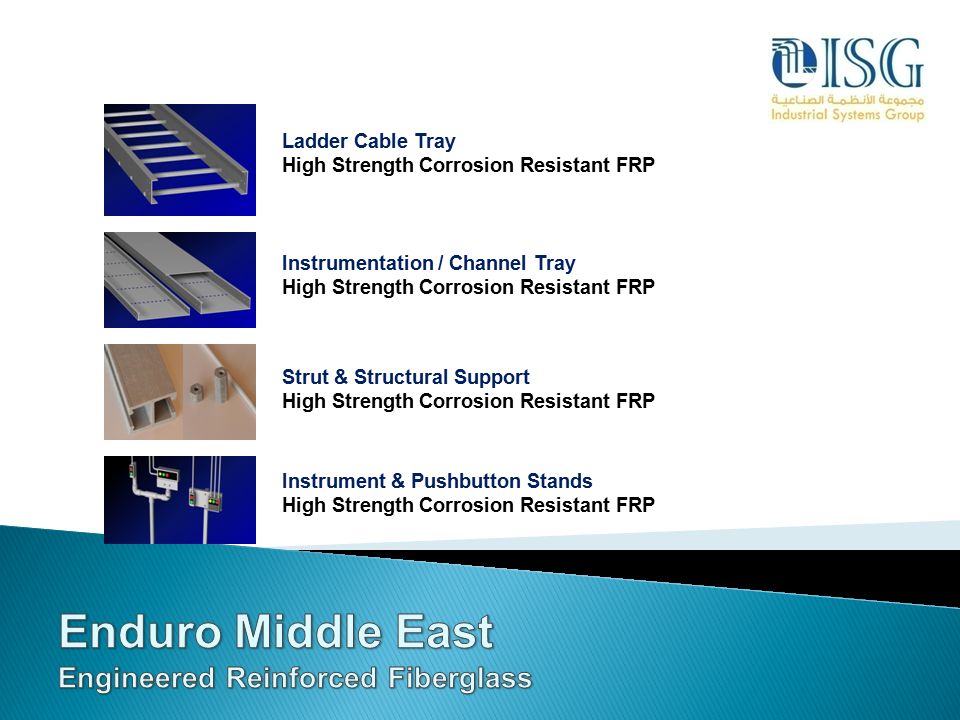 ISG
مجموعة الأنظمة الصناعية
Industrial Systems Group

Ladder Cable Tray
High Strength Corrosion Resistant FRP

Instrumentation / Channel Tray
High Strength Corrosion Resistant FRP

Strut & Structural Support
High Strength Corrosion Resistant FRP

Instrument & Pushbutton Stands
High Strength Corrosion Resistant FRP

Enduro Middle East
Engineered Reinforced Fiberglass